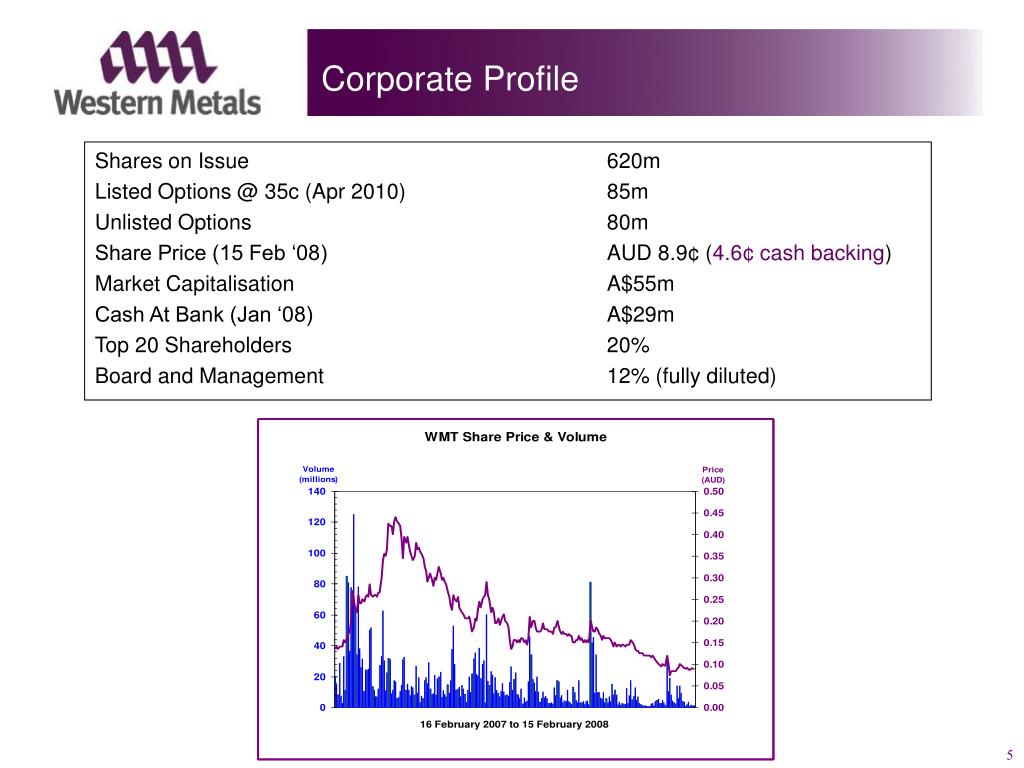 Western Metals

Corporate Profile

| | |
|---|---|
| Shares on Issue | 620m |
| Listed Options @ 35c (Apr 2010) | 85m |
| Unlisted Options | 80m |
| Share Price (15 Feb ‘08) | AUD 8.9¢ (4.6¢ cash backing) |
| Market Capitalisation | A$55m |
| Cash At Bank (Jan ‘08) | A$29m |
| Top 20 Shareholders | 20% |
| Board and Management | 12% (fully diluted) |

WMT Share Price & Volume

Volume (millions)

140
120
100
80
60
40
20
0

Price (AUD)

0.50
0.45
0.40
0.35
0.30
0.25
0.20
0.15
0.10
0.05
0.00

16 February 2007 to 15 February 2008

5